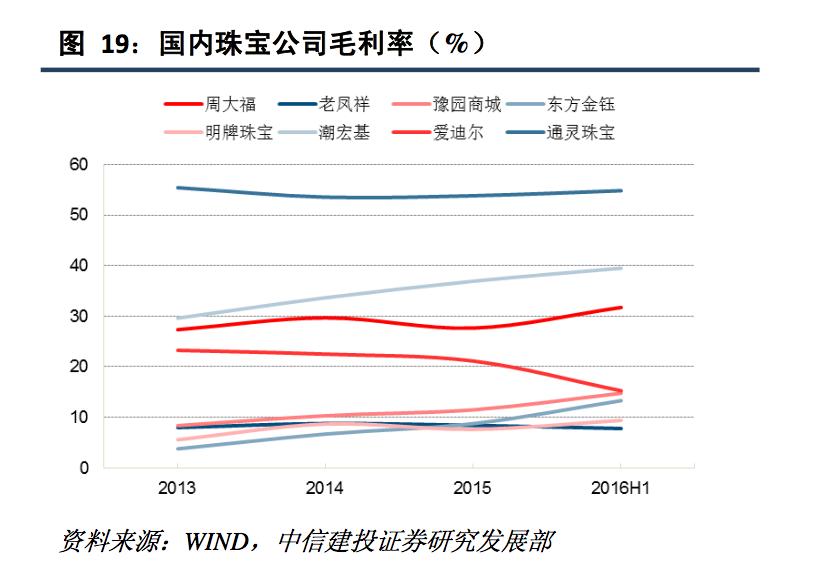 图 19：国内珠宝公司毛利率（%）

周大福 老凤祥 豫园商城 东方金钰
明牌珠宝 潮宏基 爱迪尔 通灵珠宝

60
50
40
30
20
10
0

2013 2014 2015 2016H1

资料来源：WIND，中信建投证券研究发展部